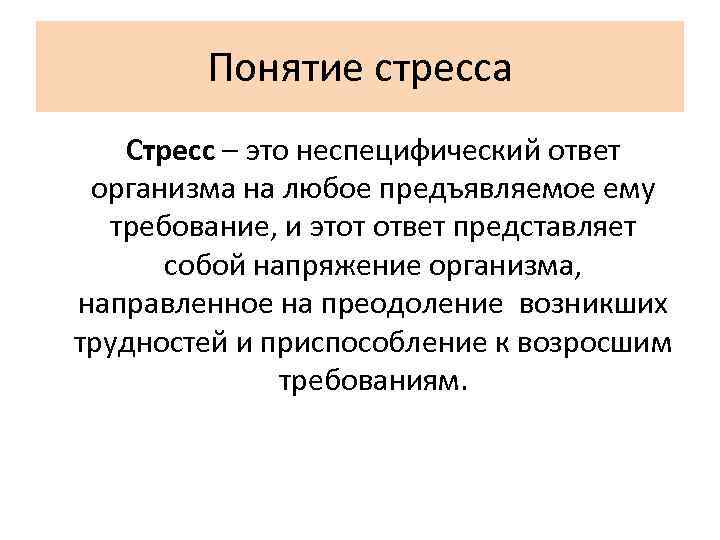 Понятие стресса

Стресс – это неспецифический ответ организма на любое предъявляемое ему требование, и этот ответ представляет собой напряжение организма, направленное на преодоление возникших трудностей и приспособление к возросшим требованиям.